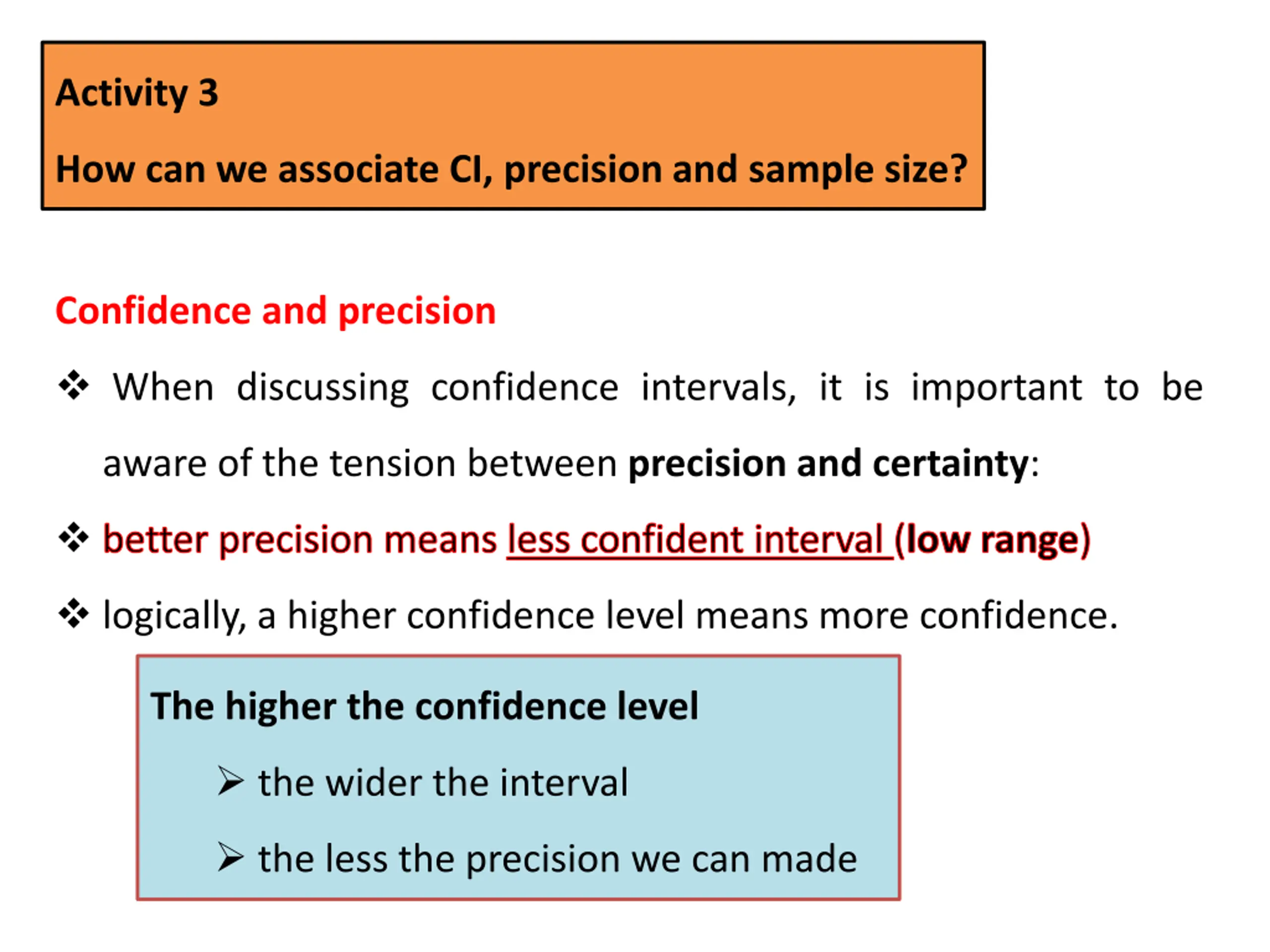 Activity 3

How can we associate CI, precision and sample size?

Confidence and precision

❖ When discussing confidence intervals, it is important to be aware of the tension between precision and certainty:

❖ better precision means less confident interval (low range)

❖ logically, a higher confidence level means more confidence.

The higher the confidence level

➢ the wider the interval

➢ the less the precision we can made